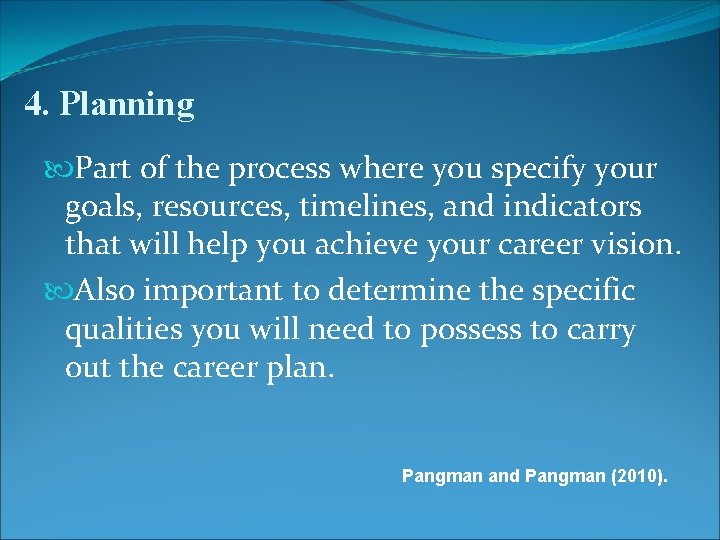 4. Planning

Part of the process where you specify your goals, resources, timelines, and indicators that will help you achieve your career vision.

Also important to determine the specific qualities you will need to possess to carry out the career plan.

Pangman and Pangman (2010).